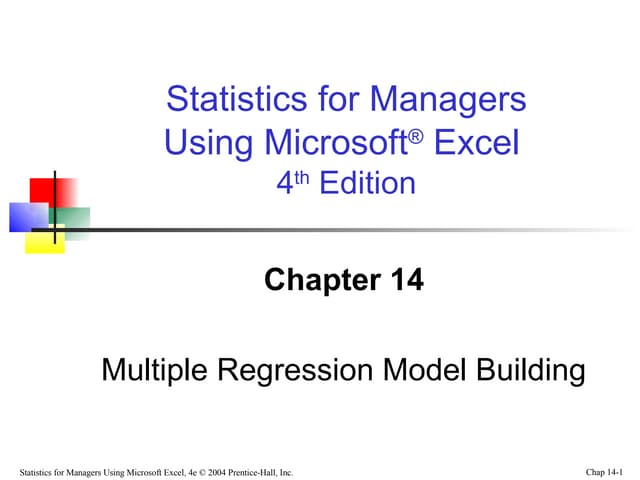 Statistics for Managers Using Microsoft® Excel
4th Edition

Chapter 14

Multiple Regression Model Building

Statistics for Managers Using Microsoft Excel, 4e © 2004 Prentice-Hall, Inc.

Chap 14-1